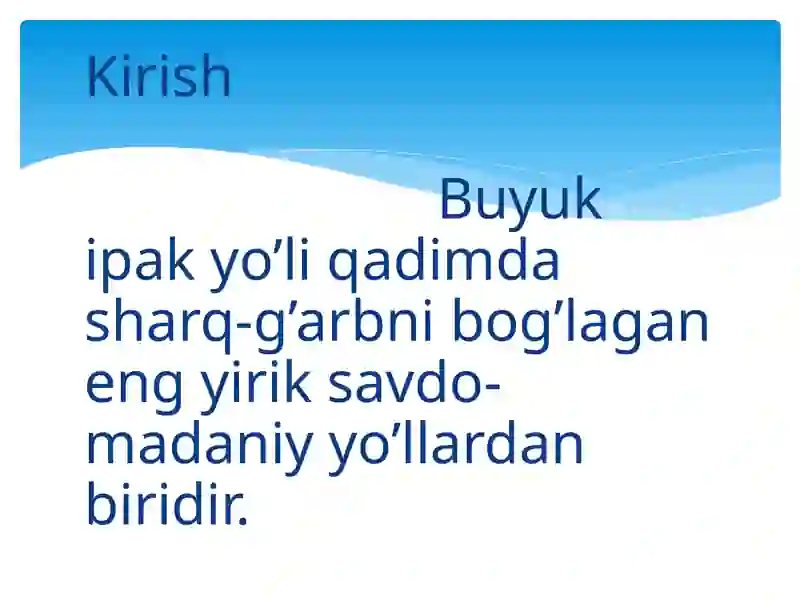 Kirish

Buyuk ipak yo’li qadimda sharq-g’arbni bog’lagan eng yirik savdo-madaniy yo’llardan biridir.